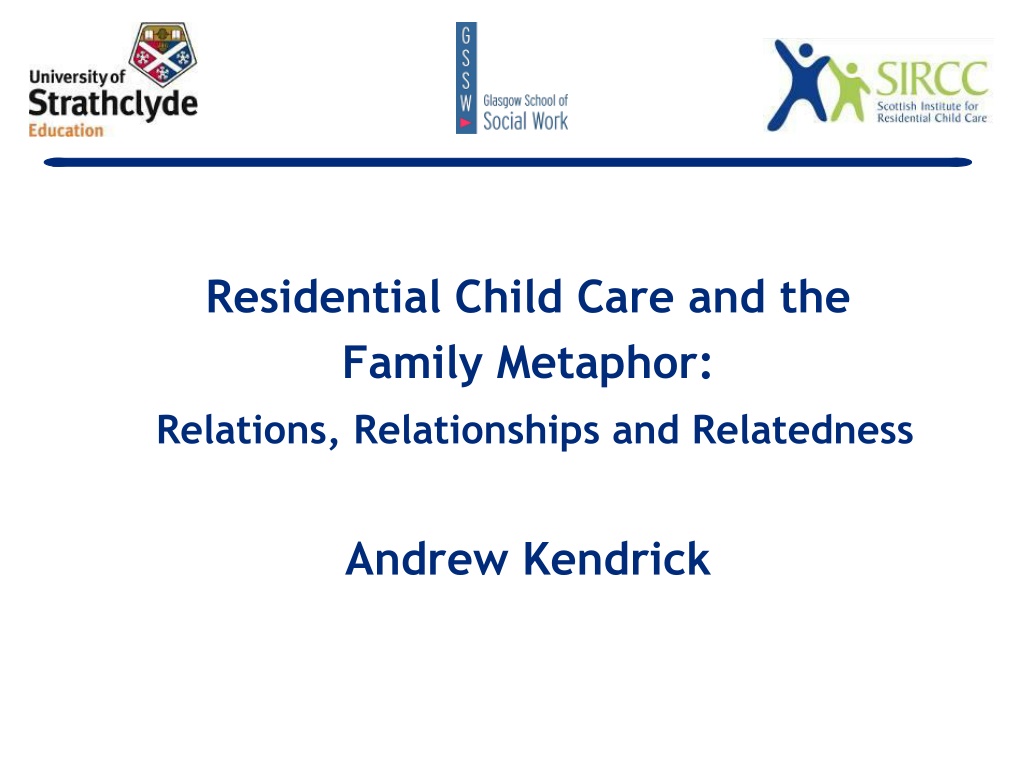 University of Strathclyde Education

G S S W Glasgow School of Social Work

SIRCC Scottish Institute for Residential Child Care

Residential Child Care and the Family Metaphor:

Relations, Relationships and Relatedness

Andrew Kendrick